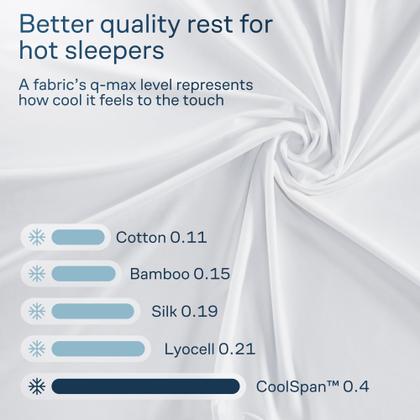 Better quality rest for hot sleepers

A fabric's q-max level represents how cool it feels to the touch

Cotton 0.11

Bamboo 0.15

Silk 0.19

Lyocell 0.21

CoolSpan™ 0.4